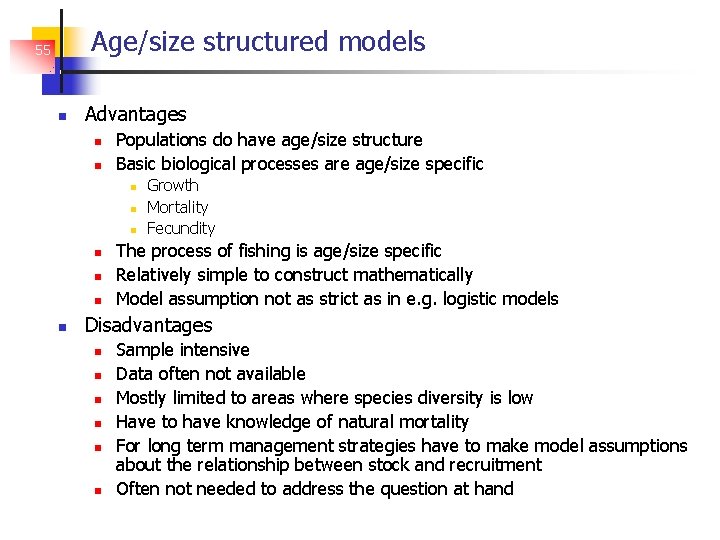 55

Age/size structured models

- Advantages
  - Populations do have age/size structure
  - Basic biological processes are age/size specific
    - Growth
    - Mortality
    - Fecundity
  - The process of fishing is age/size specific
  - Relatively simple to construct mathematically
  - Model assumption not as strict as in e.g. logistic models
- Disadvantages
  - Sample intensive
  - Data often not available
  - Mostly limited to areas where species diversity is low
  - Have to have knowledge of natural mortality
  - For long term management strategies have to make model assumptions about the relationship between stock and recruitment
  - Often not needed to address the question at hand